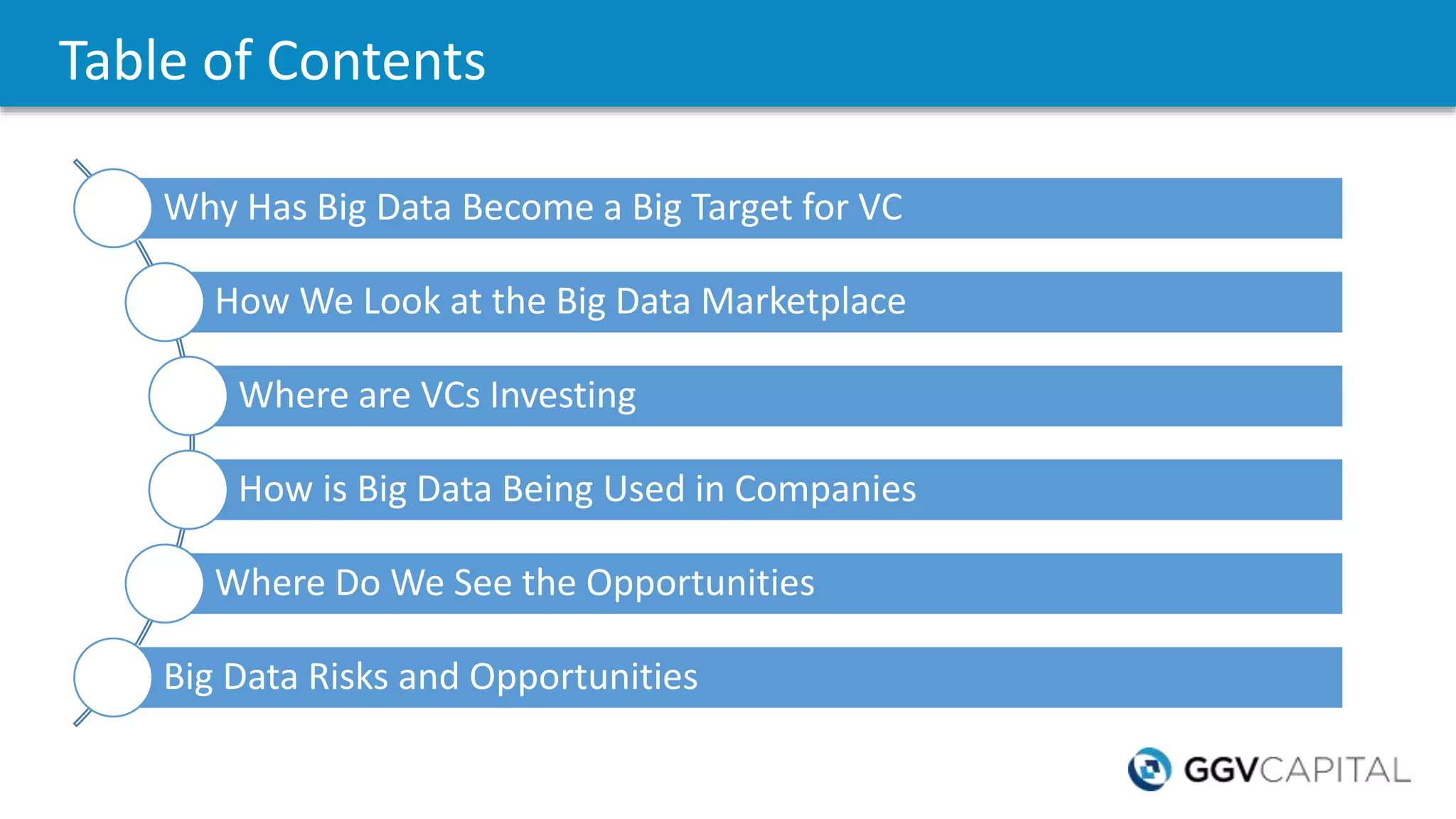 Table of Contents

Why Has Big Data Become a Big Target for VC

How We Look at the Big Data Marketplace

Where are VCs Investing

How is Big Data Being Used in Companies

Where Do We See the Opportunities

Big Data Risks and Opportunities

GGVCAPITAL